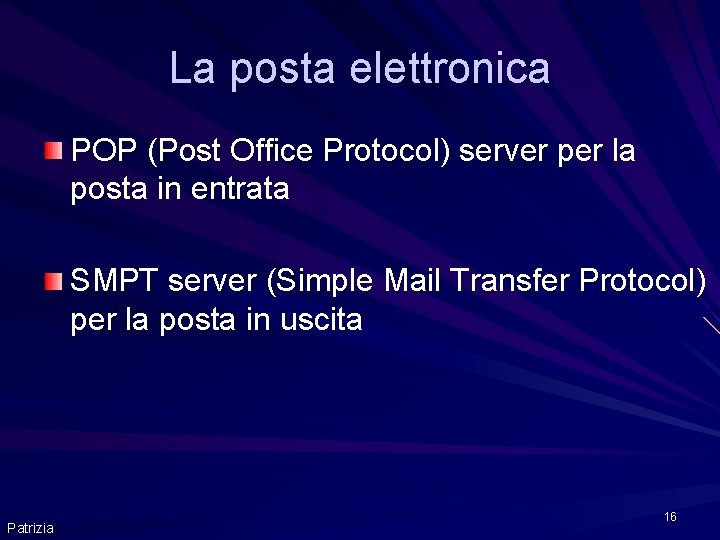 La posta elettronica

POP (Post Office Protocol) server per la posta in entrata

SMPT server (Simple Mail Transfer Protocol) per la posta in uscita

Patrizia

16